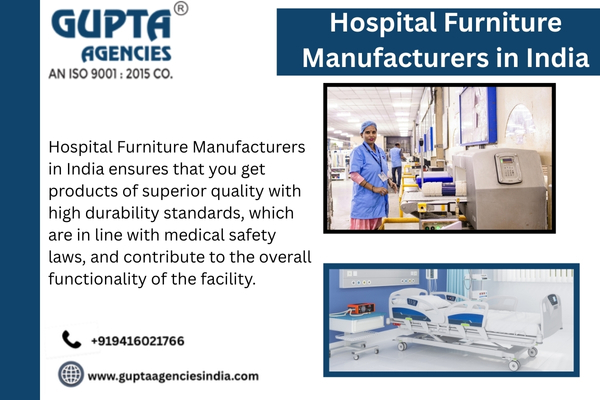 GUPTA®
AGENCIES
AN ISO 9001 : 2015 CO.

Hospital Furniture Manufacturers in India

Hospital Furniture Manufacturers in India ensures that you get products of superior quality with high durability standards, which are in line with medical safety laws, and contribute to the overall functionality of the facility.

+919416021766

www.guptaagenciesindia.com